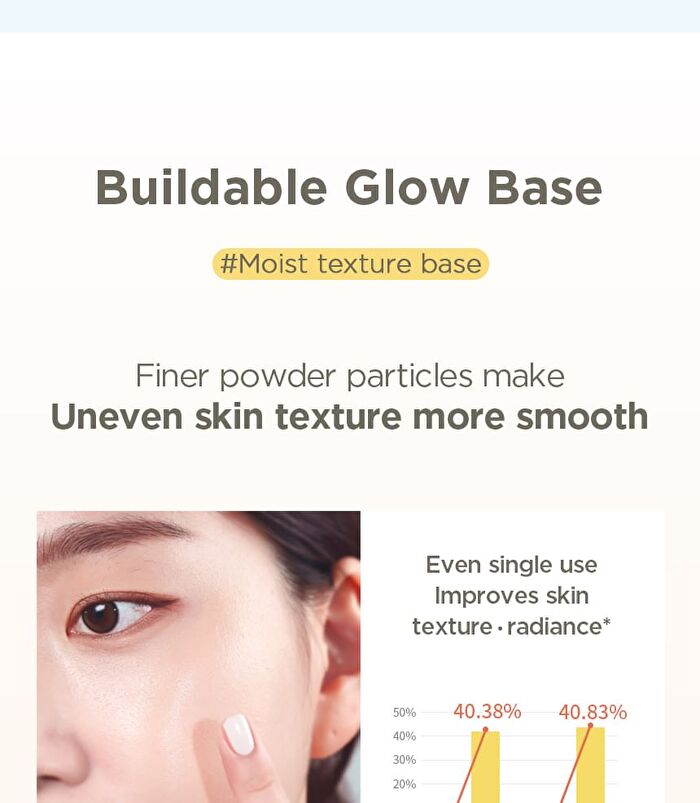 Buildable Glow Base

#Moist texture base

Finer powder particles make
Uneven skin texture more smooth

Even single use
Improves skin
texture · radiance*

50%
40%
30%
20%

40.38%
40.83%